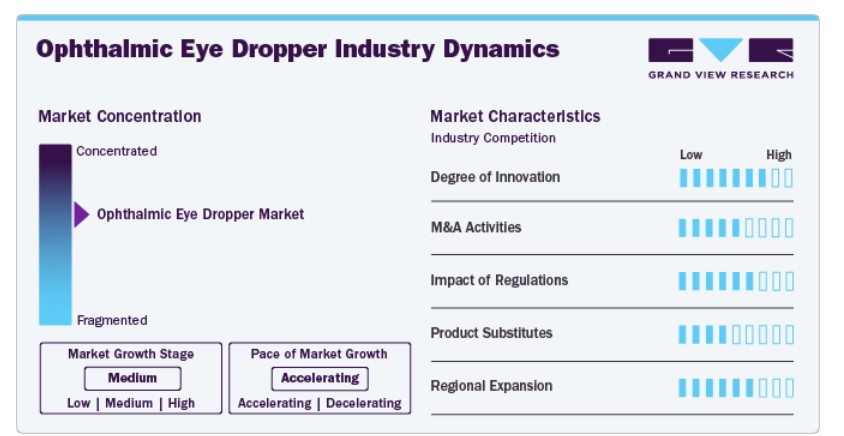 Ophthalmic Eye Dropper Industry Dynamics

GRAND VIEW RESEARCH

Market Concentration

Concentrated

Ophthalmic Eye Dropper Market

Fragmented

Market Growth Stage
Medium
Low | Medium | High

Pace of Market Growth
Accelerating
Accelerating | Decelerating

Market Characteristics
Industry Competition

Low High

Degree of Innovation

M&A Activities

Impact of Regulations

Product Substitutes

Regional Expansion